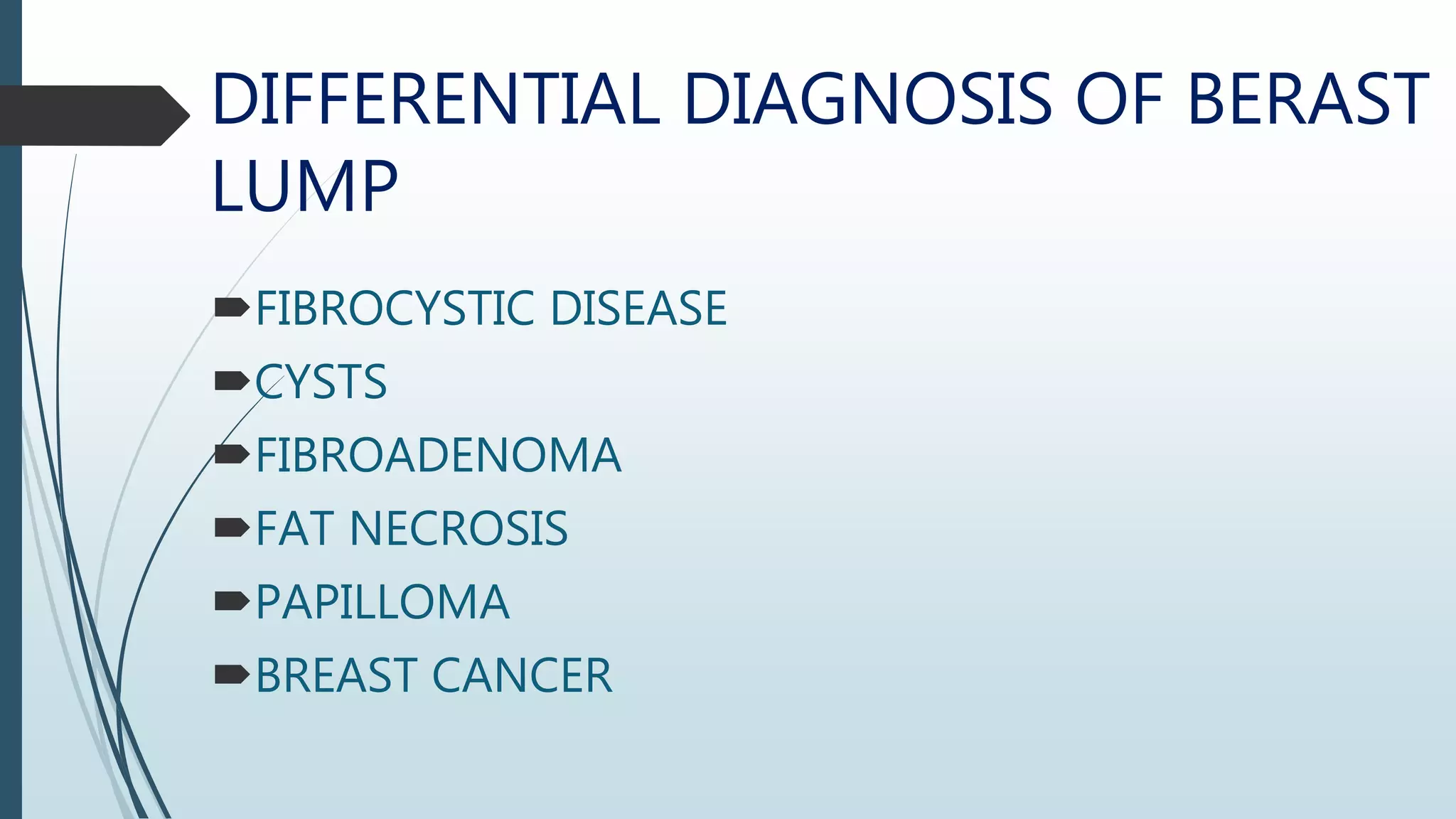 DIFFERENTIAL DIAGNOSIS OF BERAST LUMP

FIBROCYSTIC DISEASE

CYSTS

FIBROADENOMA

FAT NECROSIS

PAPILLOMA

BREAST CANCER